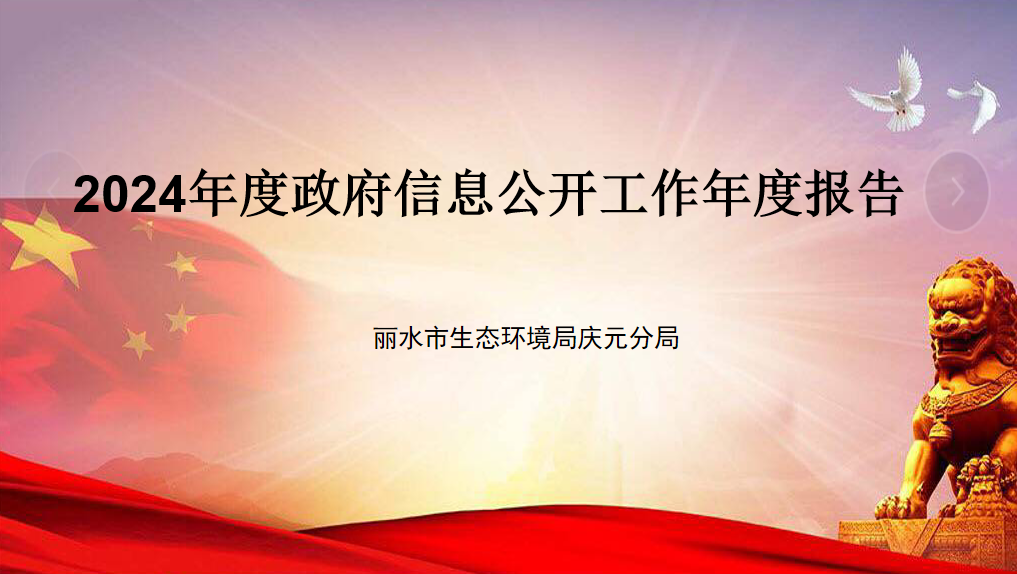 2024年度政府信息公开工作年度报告

丽水市生态环境局庆元分局